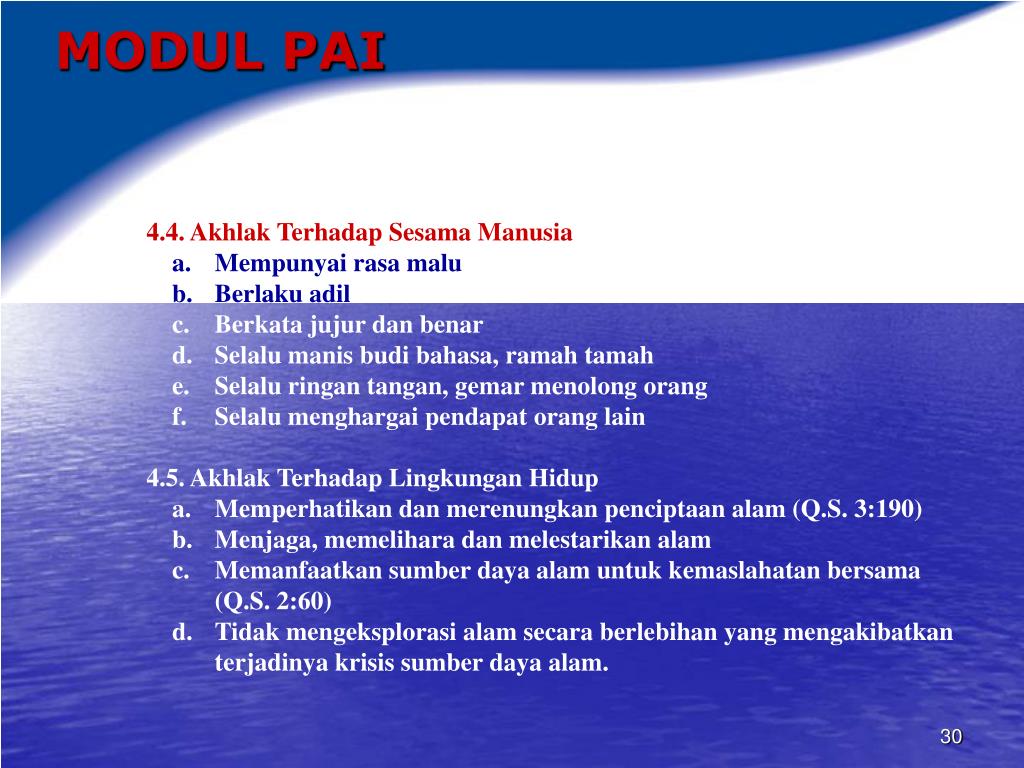 MODUL PAI

4.4. Akhlak Terhadap Sesama Manusia
a. Mempunyai rasa malu
b. Berlaku adil
c. Berkata jujur dan benar
d. Selalu manis budi bahasa, ramah tamah
e. Selalu ringan tangan, gemar menolong orang
f. Selalu menghargai pendapat orang lain

4.5. Akhlak Terhadap Lingkungan Hidup
a. Memperhatikan dan merenungkan penciptaan alam (Q.S. 3:190)
b. Menjaga, memelihara dan melestarikan alam
c. Memanfaatkan sumber daya alam untuk kemaslahatan bersama (Q.S. 2:60)
d. Tidak mengeksplorasi alam secara berlebihan yang mengakibatkan terjadinya krisis sumber daya alam.

30